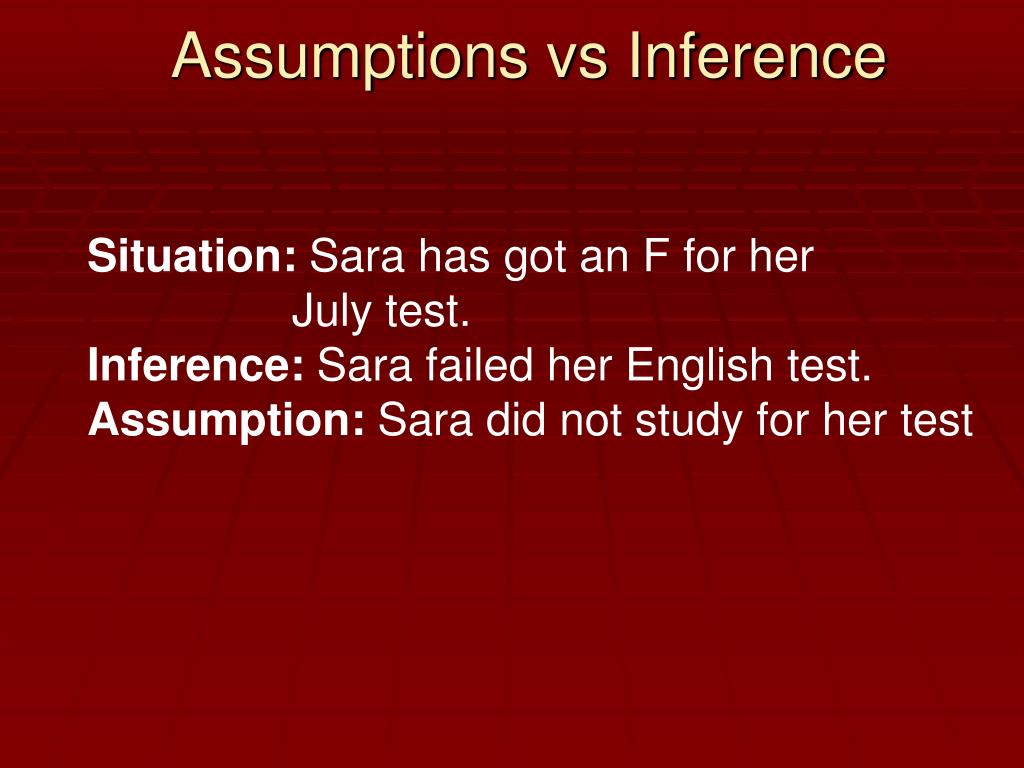 Assumptions vs Inference

Situation: Sara has got an F for her July test.
Inference: Sara failed her English test.
Assumption: Sara did not study for her test